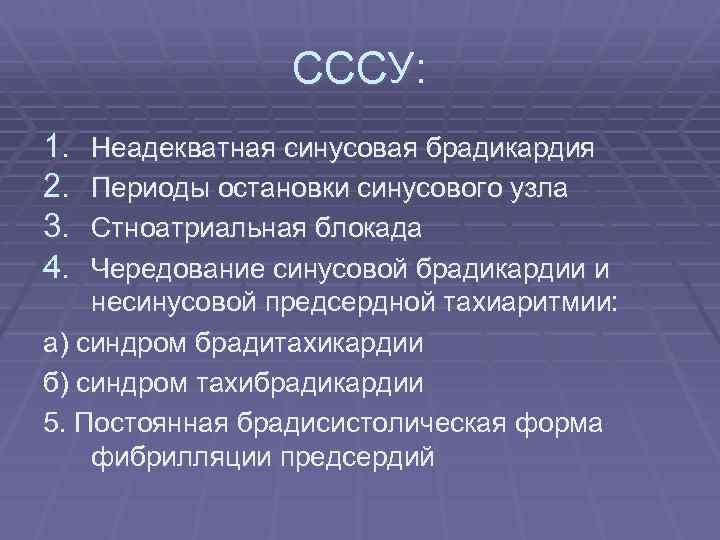 СССУ:

1. Неадекватная синусовая брадикардия
2. Периоды остановки синусового узла
3. Стноатриальная блокада
4. Чередование синусовой брадикардии и несинусовой предсердной тахиаритмии:

а) синдром брадитахикардии

б) синдром тахибрадикардии

5. Постоянная брадисистолическая форма фибрилляции предсердий